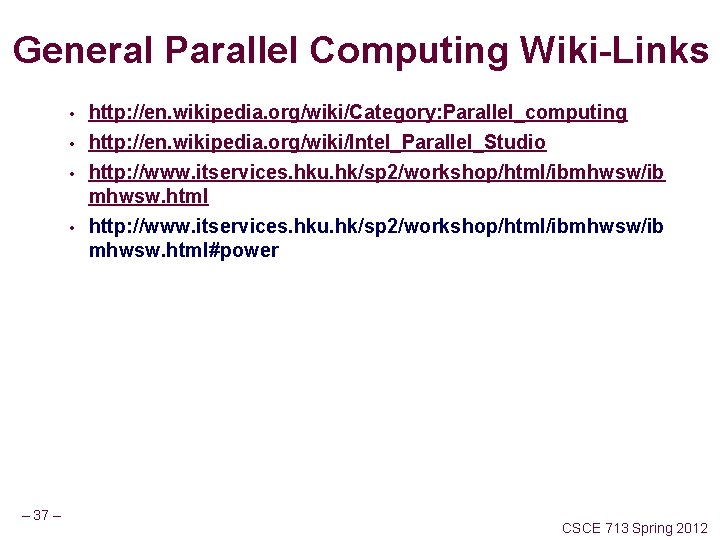 General Parallel Computing Wiki-Links

- http://en.wikipedia.org/wiki/Category:Parallel_computing
- http://en.wikipedia.org/wiki/Intel_Parallel_Studio
- http://www.itservices.hku.hk/sp2/workshop/html/ibmhwsw/ibmhwsw.html
- http://www.itservices.hku.hk/sp2/workshop/html/ibmhwsw/ibmhwsw.html#power

– 37 –

CSCE 713 Spring 2012